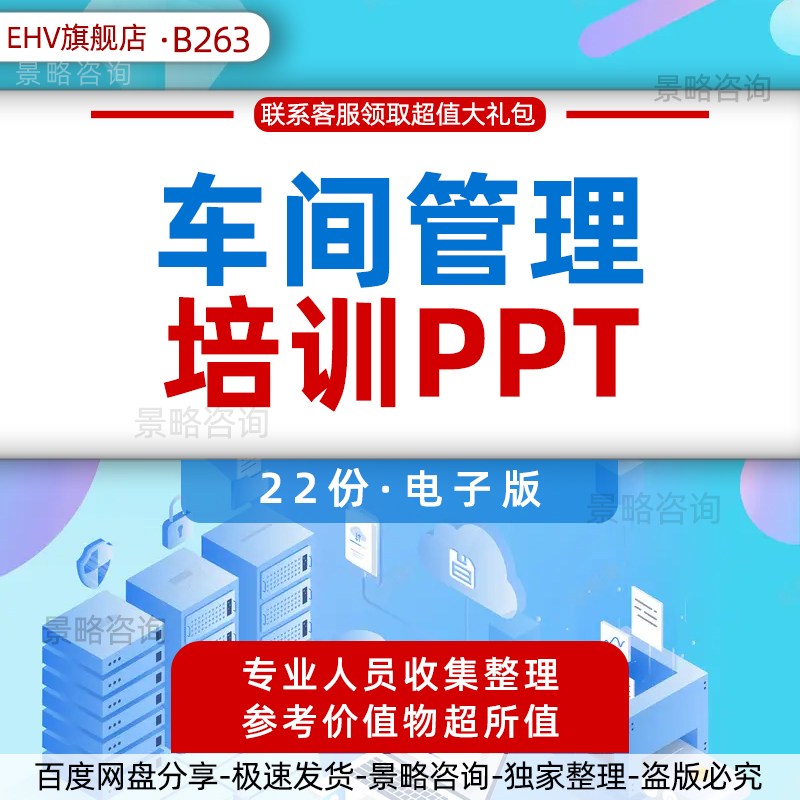 EHV旗舰店 ·B263

景略咨询

景略咨询

联系客服领取超值大礼包

车间管理
培训PPT

景略咨询

22份·电子版

景略咨询

景略咨询

专业人员收集整理
参考价值物超所值

百度网盘分享-极速发货-景略咨询-独家整理-盗版必究